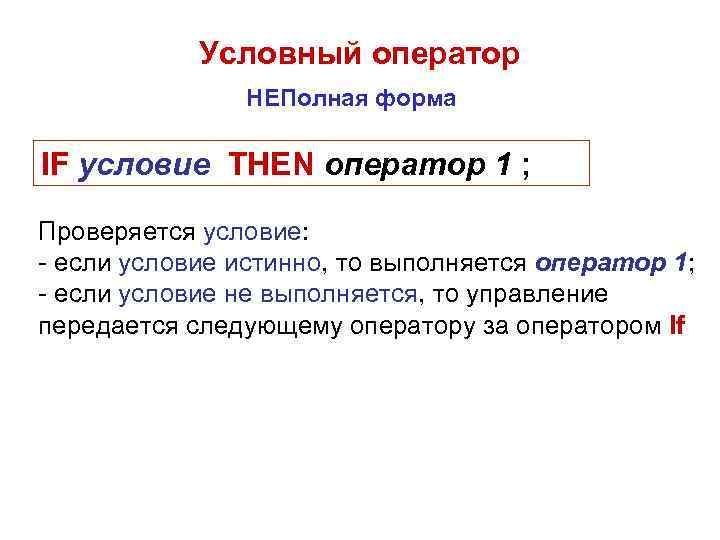 Условный оператор

НЕПолная форма

IF условие THEN оператор 1 ;

Проверяется условие:
- если условие истинно, то выполняется оператор 1;
- если условие не выполняется, то управление передается следующему оператору за оператором If